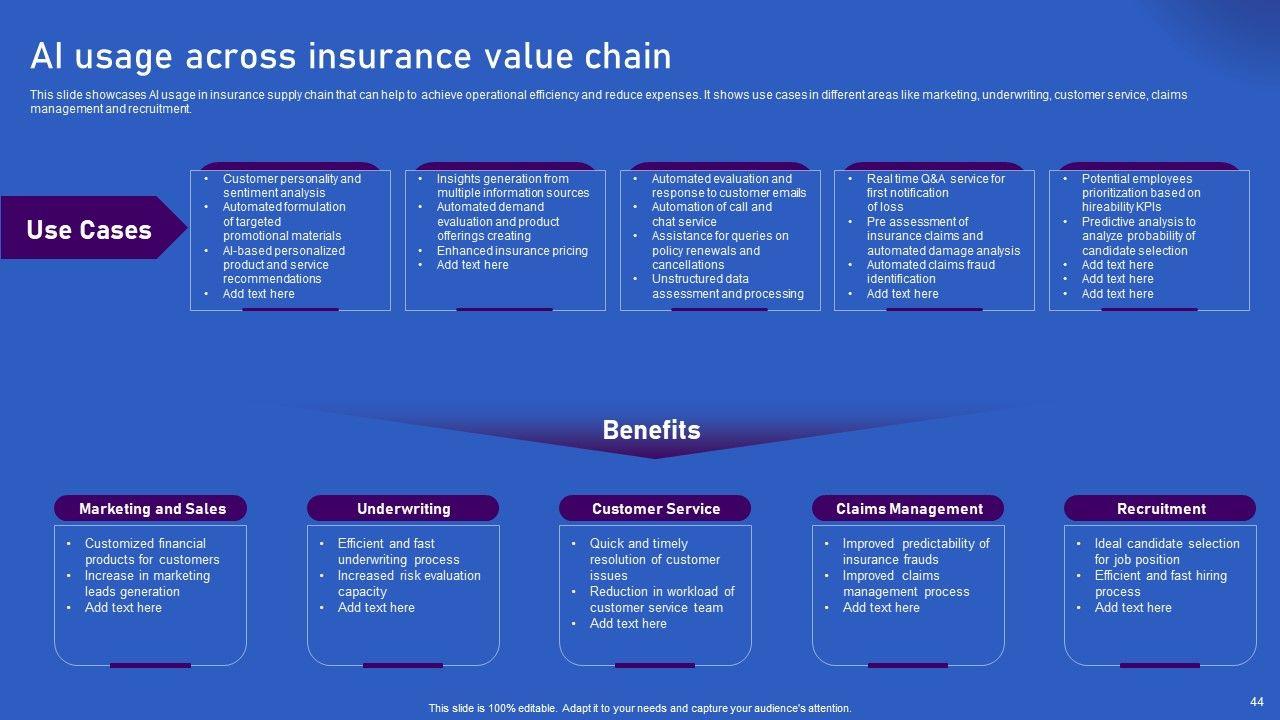 AI usage across insurance value chain

This slide showcases AI usage in insurance supply chain that can help to achieve operational efficiency and reduce expenses. It shows use cases in different areas like marketing, underwriting, customer service, claims management and recruitment.

Use Cases

• Customer personality and sentiment analysis
• Automated formulation of targeted promotional materials
• AI-based personalized product and service recommendations
• Add text here

• Insights generation from multiple information sources
• Automated demand evaluation and product offerings creating
• Enhanced insurance pricing
• Add text here

• Automated evaluation and response to customer emails
• Automation of call and chat service
• Assistance for queries on policy renewals and cancellations
• Unstructured data assessment and processing

• Real time Q&A service for first notification of loss
• Pre assessment of insurance claims and automated damage analysis
• Automated claims fraud identification
• Add text here

• Potential employees prioritization based on hireability KPIs
• Predictive analysis to analyze probability of candidate selection
• Add text here
• Add text here
• Add text here

Benefits

Marketing and Sales
• Customized financial products for customers
• Increase in marketing leads generation
• Add text here

Underwriting
• Efficient and fast underwriting process
• Increased risk evaluation capacity
• Add text here

Customer Service
• Quick and timely resolution of customer issues
• Reduction in workload of customer service team
• Add text here

Claims Management
• Improved predictability of insurance frauds
• Improved claims management process
• Add text here

Recruitment
• Ideal candidate selection for job position
• Efficient and fast hiring process
• Add text here

This slide is 100% editable. Adapt it to your needs and capture your audience's attention.

44